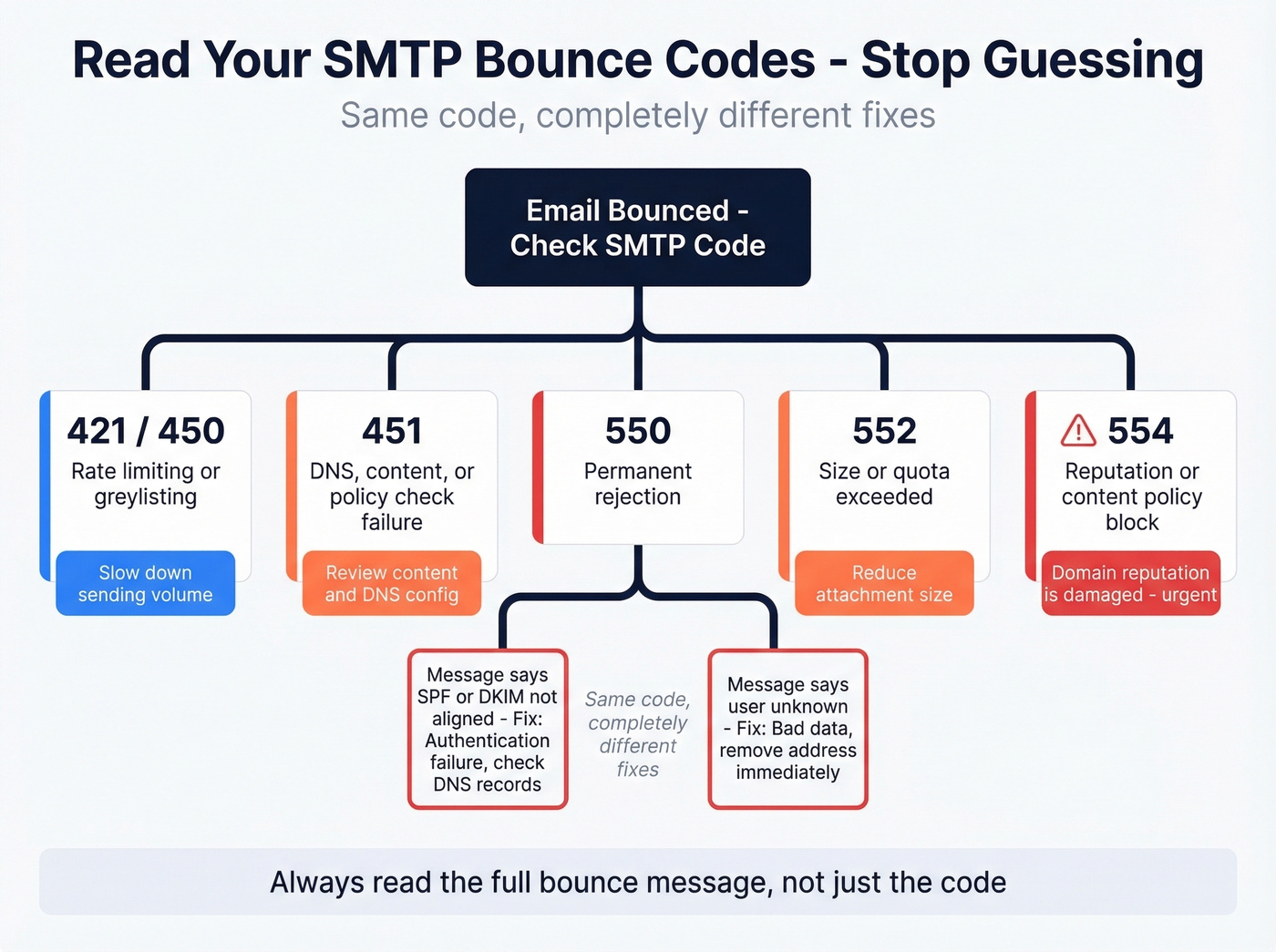 Read Your SMTP Bounce Codes - Stop Guessing

Same code, completely different fixes

Email Bounced - Check SMTP Code

421 / 450
Rate limiting or greylisting
Slow down sending volume

451
DNS, content, or policy check failure
Review content and DNS config

550
Permanent rejection

552
Size or quota exceeded
Reduce attachment size

554
Reputation or content policy block
Domain reputation is damaged - urgent

Message says SPF or DKIM not aligned - Fix: Authentication failure, check DNS records

Same code, completely different fixes

Message says user unknown - Fix: Bad data, remove address immediately

Always read the full bounce message, not just the code